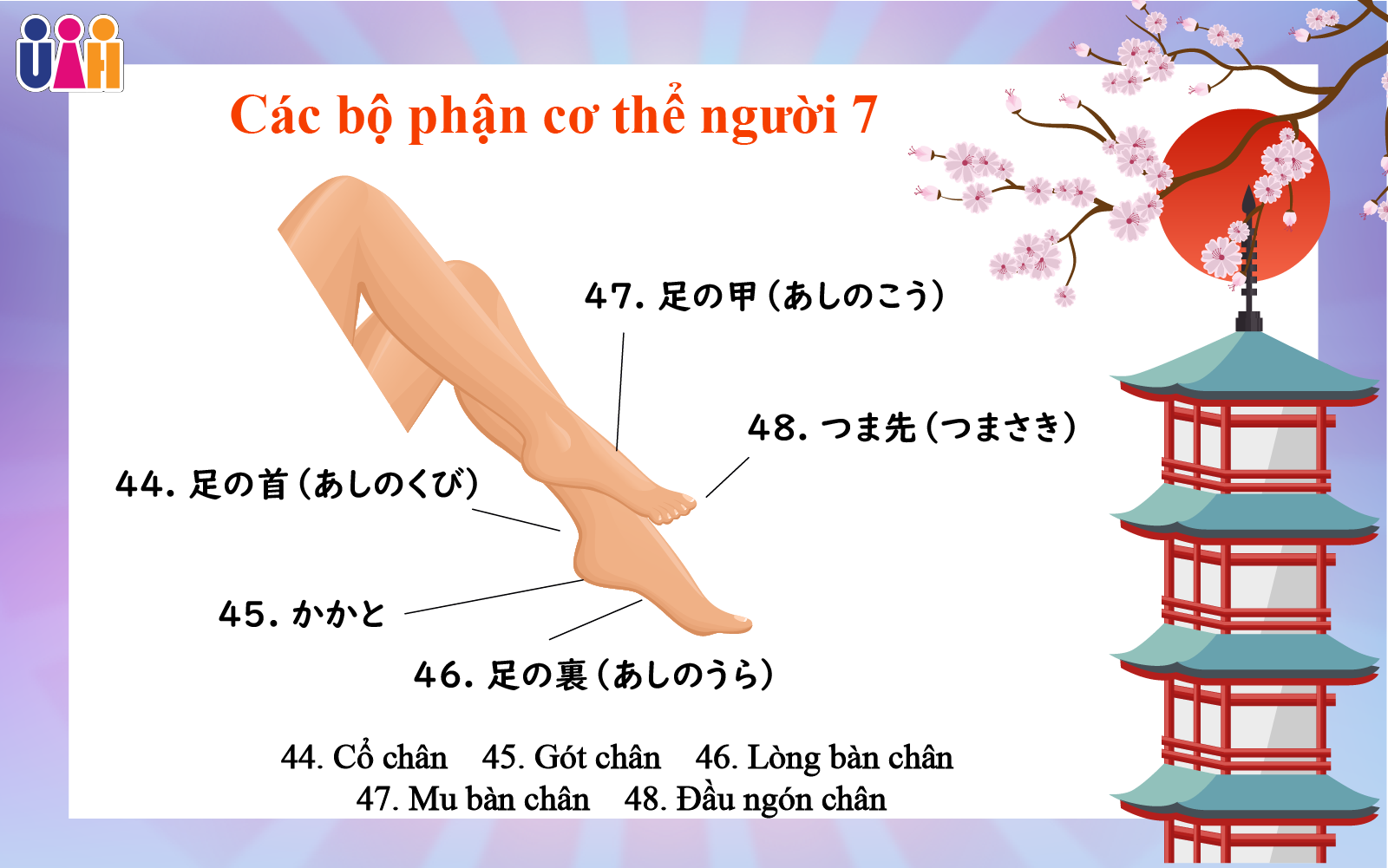 UAH

Các bộ phận cơ thể người 7

47. 足の甲（あしのこう）

48. つま先（つまさき）

44. 足の首（あしのくび）

45. かかと

46. 足の裏（あしのうら）

44. Cổ chân 45. Gót chân 46. Lòng bàn chân
47. Mu bàn chân 48. Đầu ngón chân